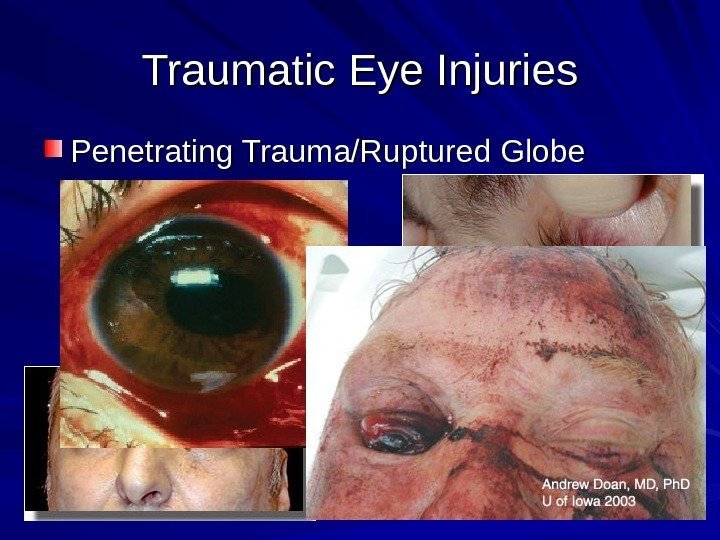 Traumatic Eye Injuries

Penetrating Trauma/Ruptured Globe

Andrew Doan, MD, PhD
U of Iowa 2003